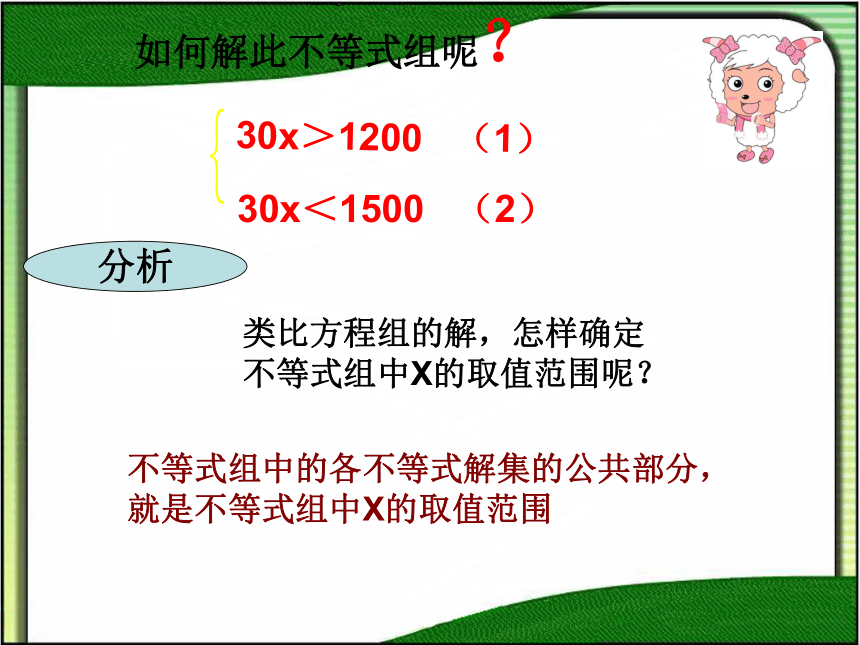 如何解此不等式组呢？

$\begin{cases} 30x > 1200 & （1） \\ 30x < 1500 & （2） \end{cases}$

分析

类比方程组的解，怎样确定不等式组中X的取值范围呢？

不等式组中的各不等式解集的公共部分，就是不等式组中X的取值范围